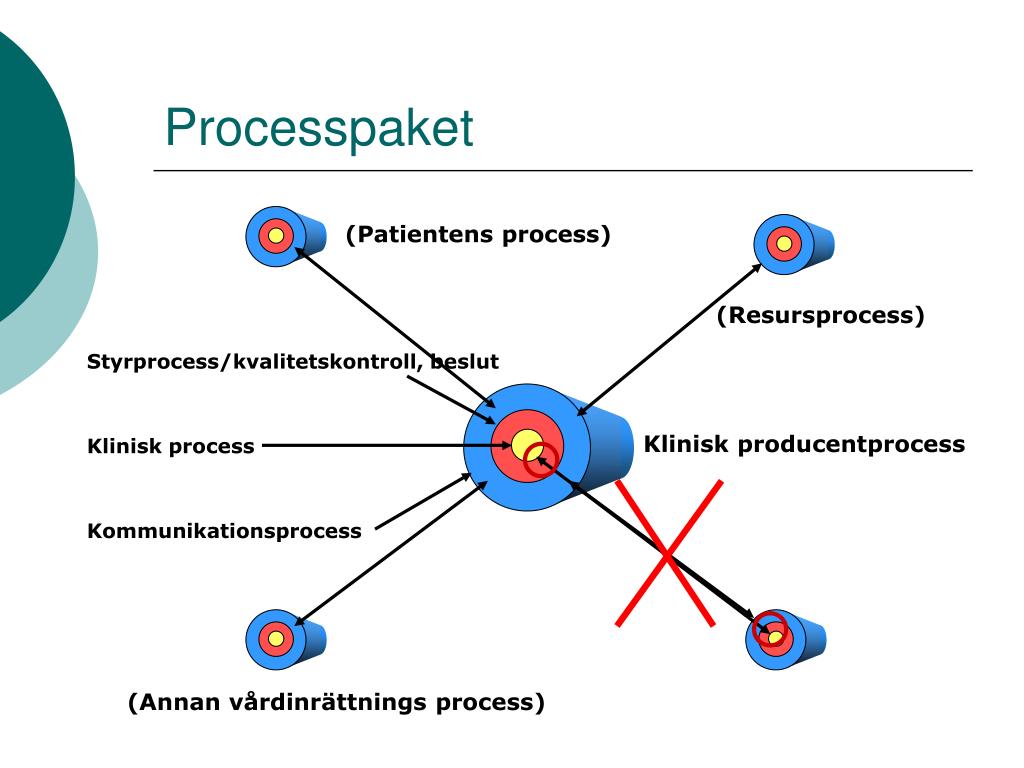 Processpaket

(Patientens process)

(Resursprocess)

Styrprocess/kvalitetskontroll, beslut

Klinisk process

Klinisk producentprocess

Kommunikationsprocess

(Annan vårdinrättnings process)